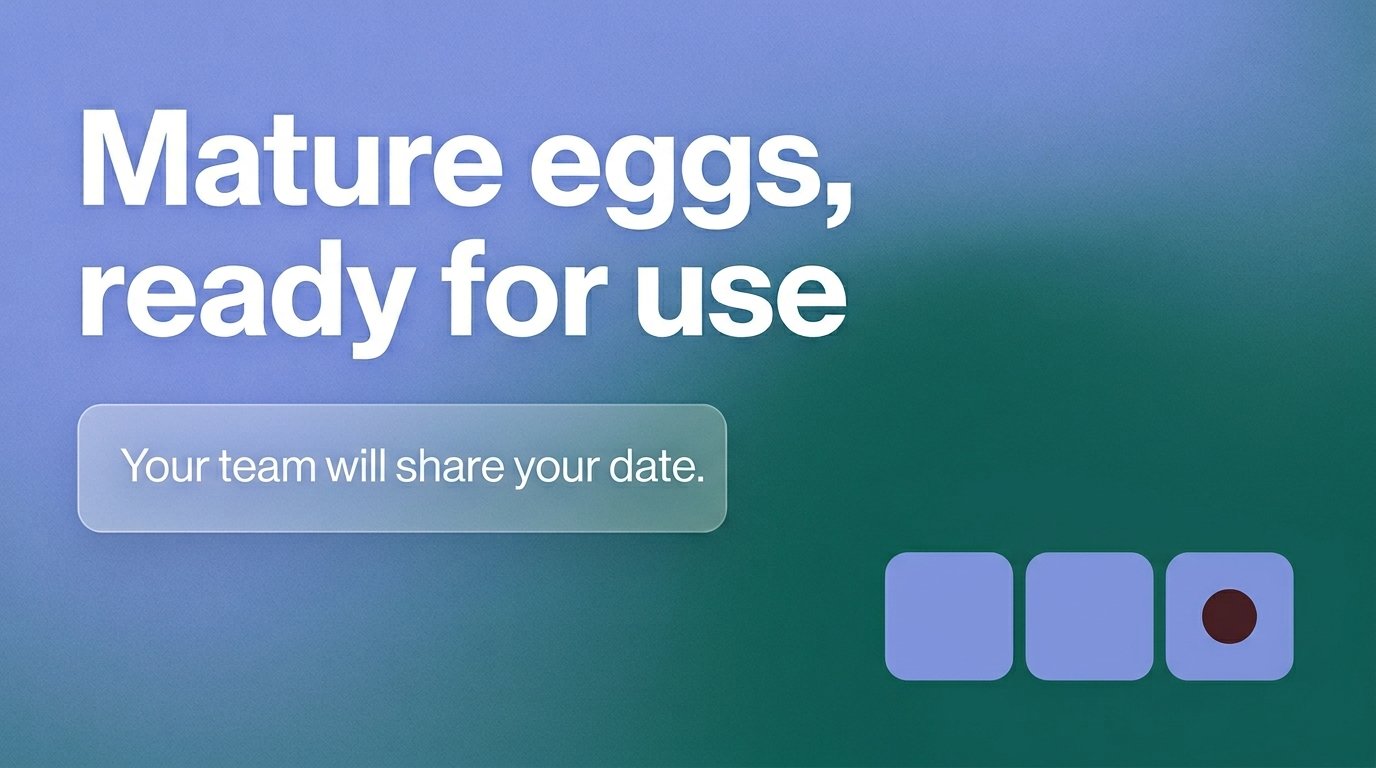 Mature eggs, ready for use

Your team will share your date.